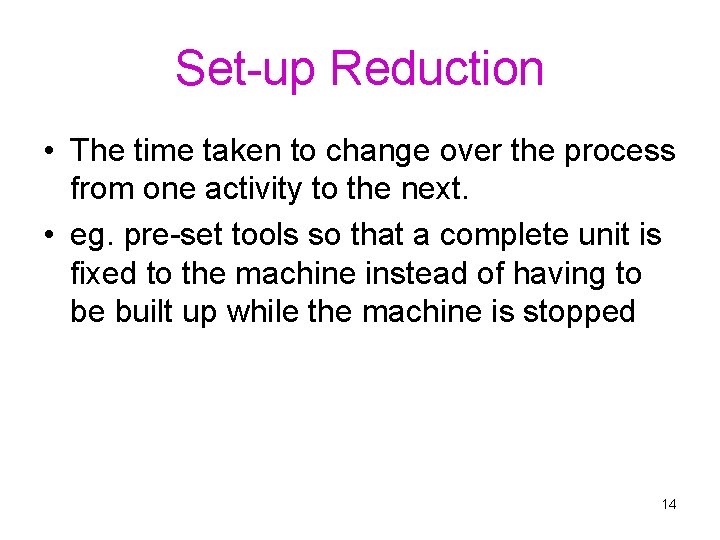 Set-up Reduction

• The time taken to change over the process from one activity to the next.

• eg. pre-set tools so that a complete unit is fixed to the machine instead of having to be built up while the machine is stopped

14